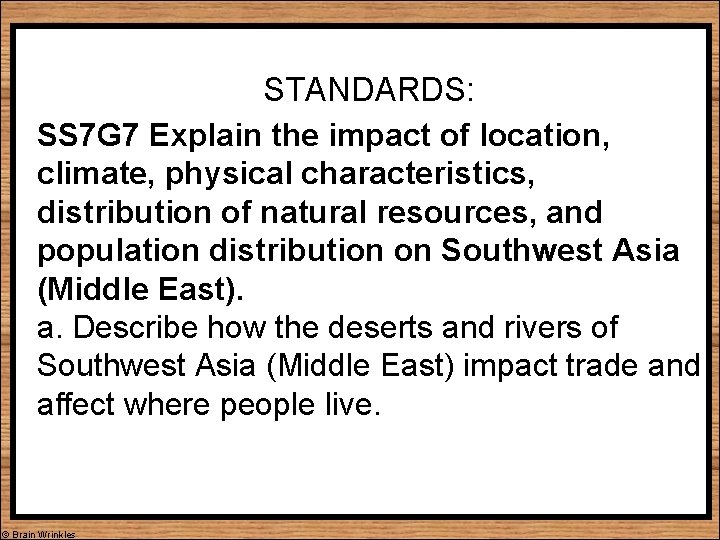 STANDARDS:

SS7G7 Explain the impact of location, climate, physical characteristics, distribution of natural resources, and population distribution on Southwest Asia (Middle East).

a. Describe how the deserts and rivers of Southwest Asia (Middle East) impact trade and affect where people live.

© Brain Wrinkles